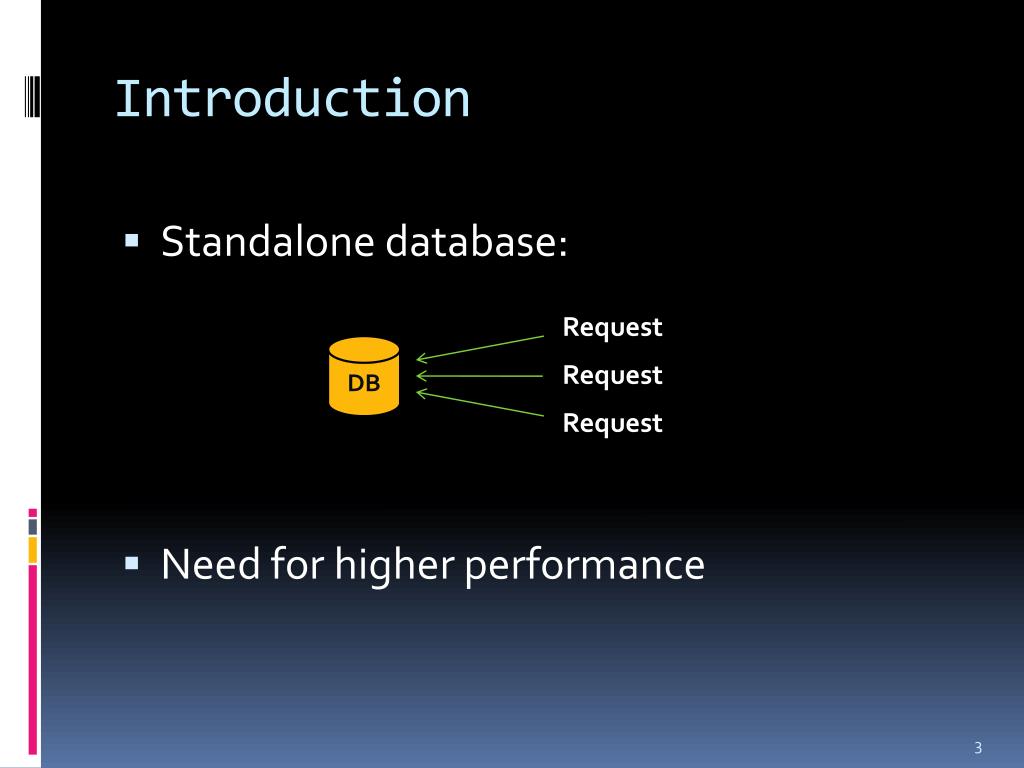 Introduction

▪ Standalone database:

DB

Request
Request
Request

▪ Need for higher performance

3